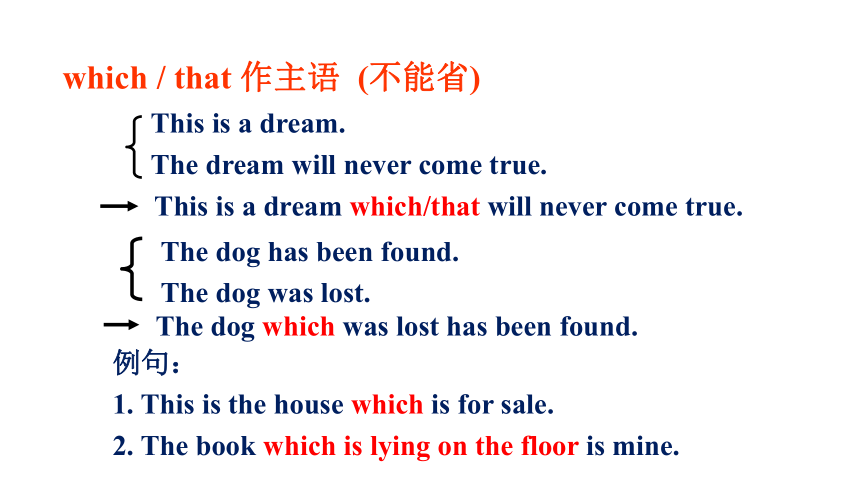 which / that 作主语 (不能省)

This is a dream.
The dream will never come true.

→ This is a dream which/that will never come true.

The dog has been found.
The dog was lost.

→ The dog which was lost has been found.

例句：

1. This is the house which is for sale.

2. The book which is lying on the floor is mine.